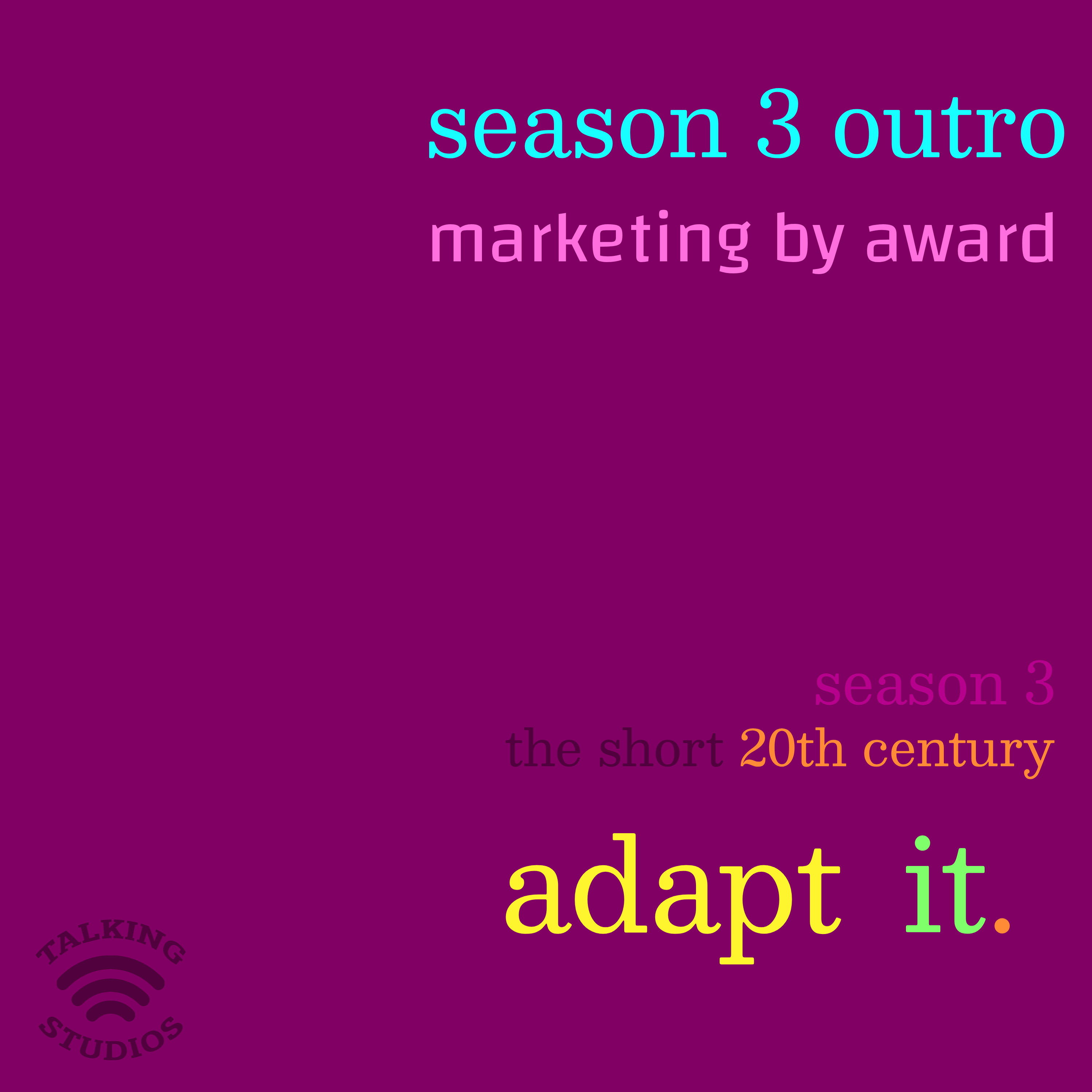 season 3 outro
marketing by award

season 3
the short 20th century

adapt it.

TALKING
STUDIOS